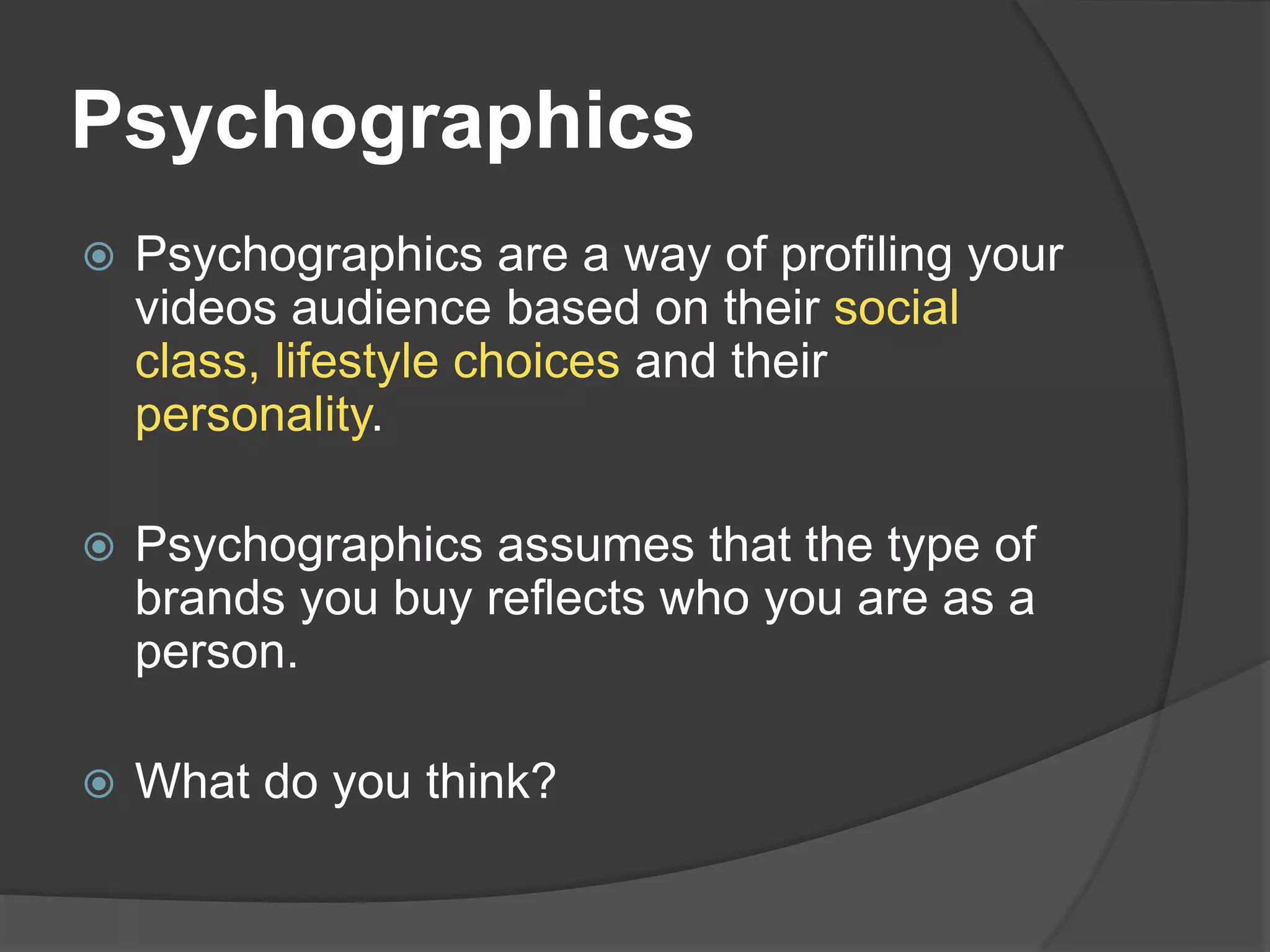 Psychographics

Psychographics are a way of profiling your videos audience based on their social class, lifestyle choices and their personality.

Psychographics assumes that the type of brands you buy reflects who you are as a person.

What do you think?